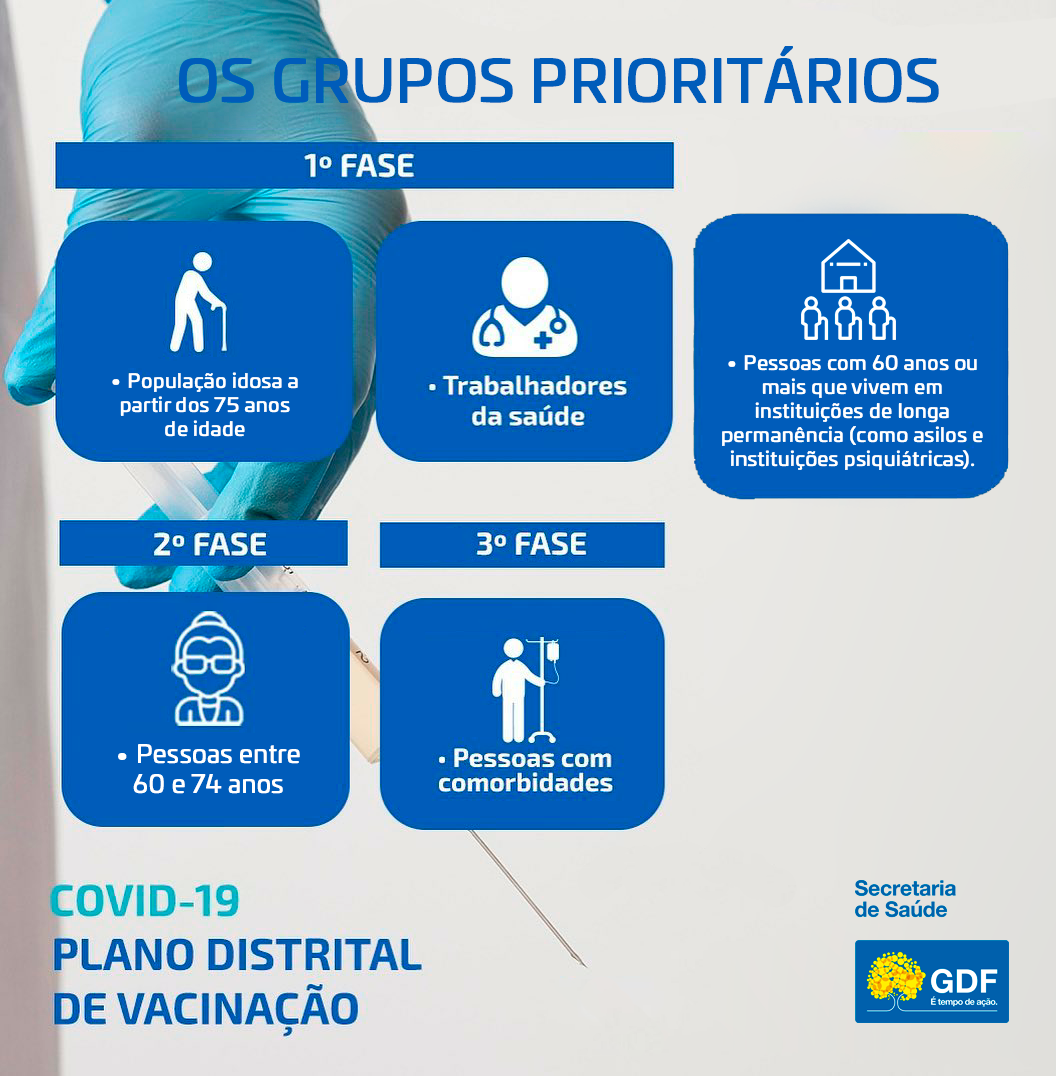 OS GRUPOS PRIORITÁRIOS

1º FASE

• População idosa a partir dos 75 anos de idade

• Trabalhadores da saúde

• Pessoas com 60 anos ou mais que vivem em instituições de longa permanência (como asilos e instituições psiquiátricas).

2º FASE

• Pessoas entre 60 e 74 anos

3º FASE

• Pessoas com comorbidades

COVID-19
PLANO DISTRITAL DE VACINAÇÃO

Secretaria de Saúde

GDF
É tempo de ação.